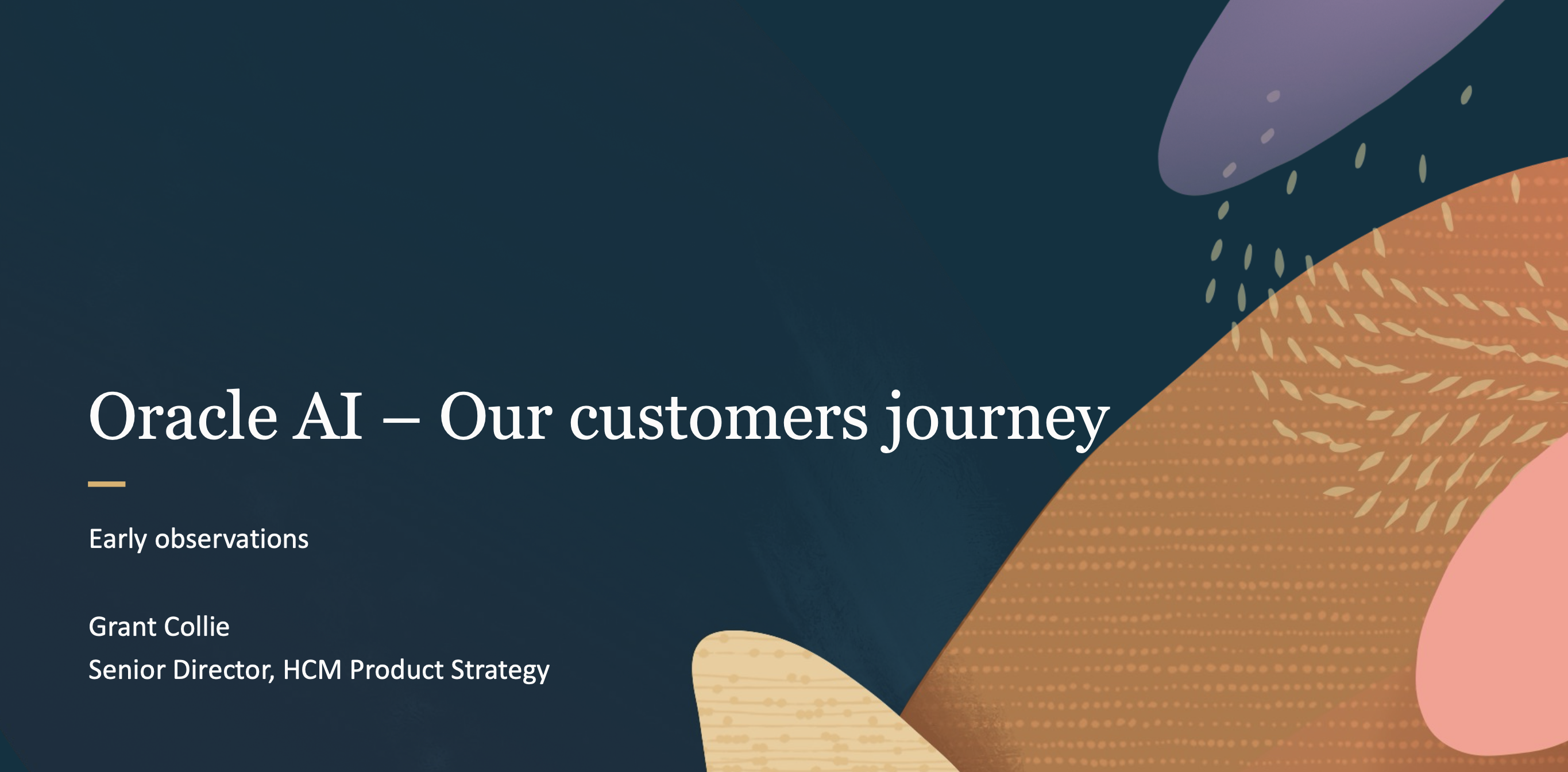 Oracle AI – Our customers journey

Early observations

Grant Collie
Senior Director, HCM Product Strategy